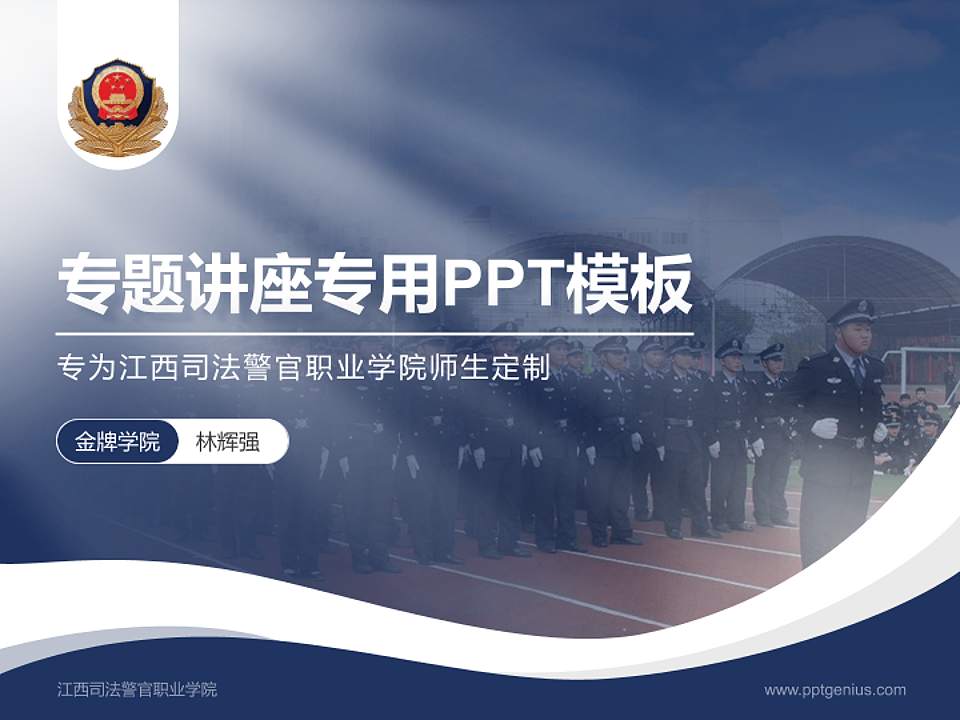 专题讲座专用PPT模板

专为江西司法警官职业学院师生定制

金牌学院 林辉强

江西司法警官职业学院

www.pptgenius.com